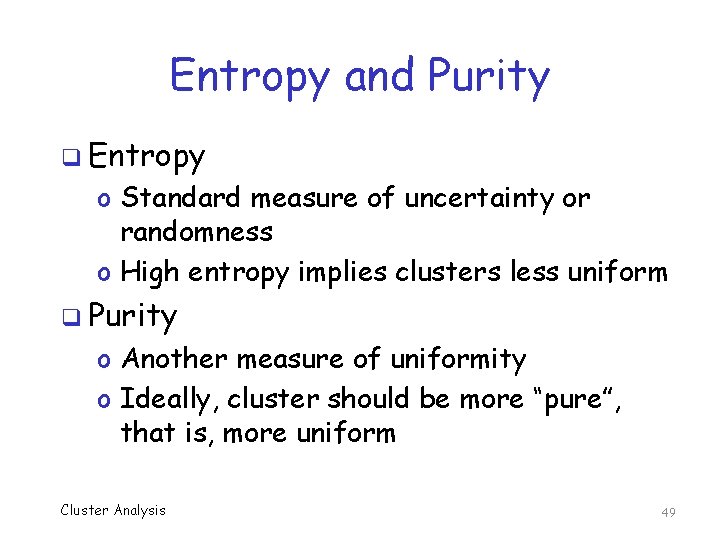 Entropy and Purity

❑ Entropy
o Standard measure of uncertainty or randomness
o High entropy implies clusters less uniform

❑ Purity
o Another measure of uniformity
o Ideally, cluster should be more "pure", that is, more uniform

Cluster Analysis

49